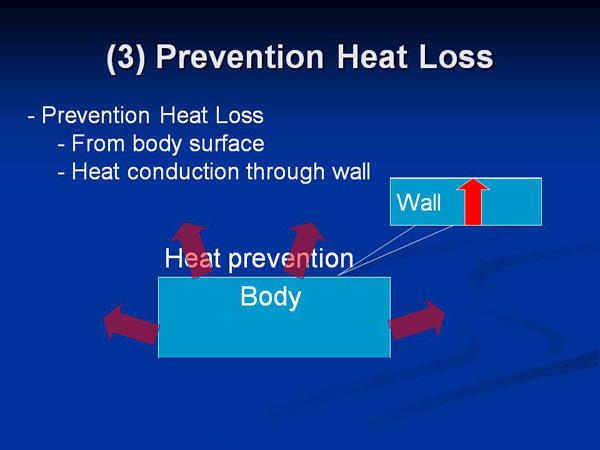 (3) Prevention Heat Loss

- Prevention Heat Loss
- From body surface
- Heat conduction through wall

Wall

Heat prevention

Body